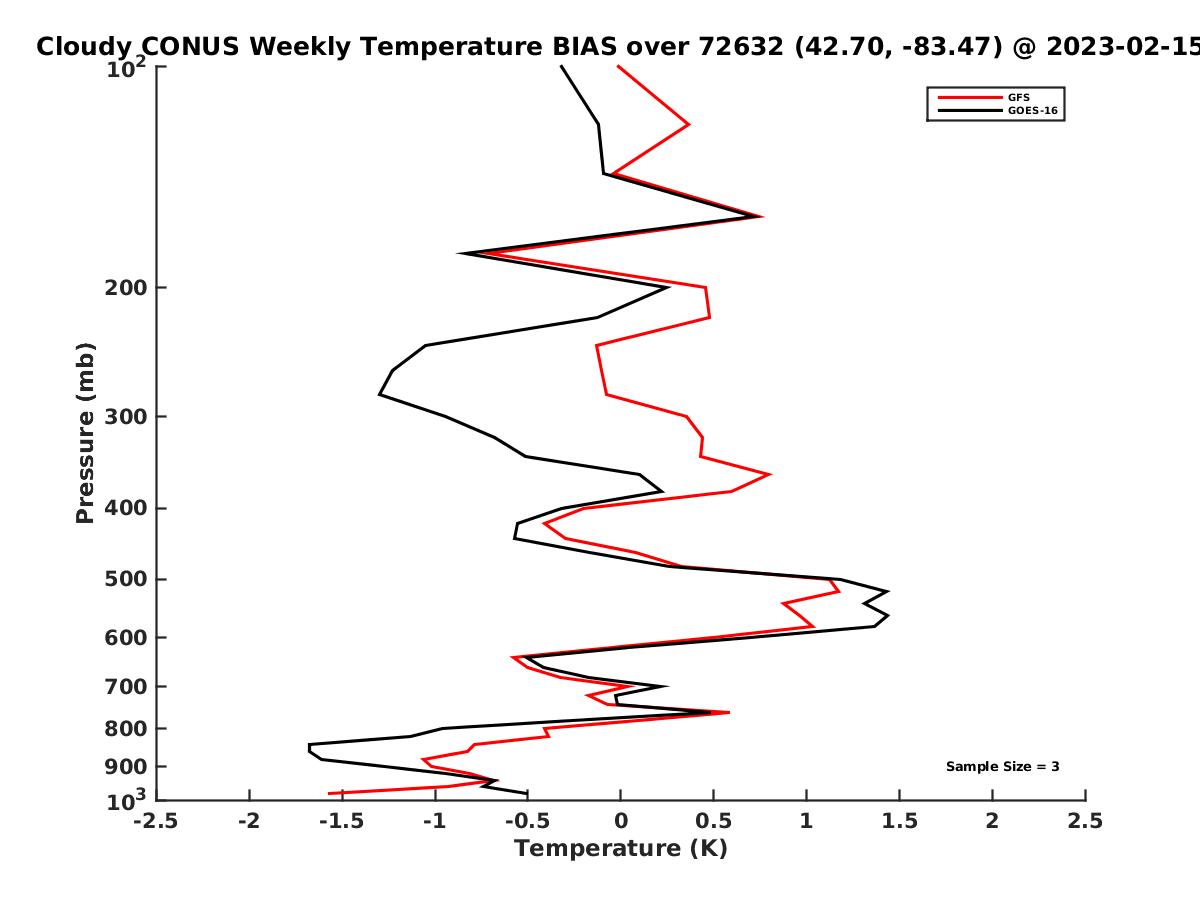 Cloudy CONUS Weekly Temperature BIAS over 72632 (42.70, -83.47) @ 2023-02-15

GFS
GOES-16

Pressure (mb)

$10^2$
200
300
400
500
600
700
800
900
$10^3$

Sample Size = 3

-2.5
-2
-1.5
-1
-0.5
0
0.5
1
1.5
2
2.5

Temperature (K)